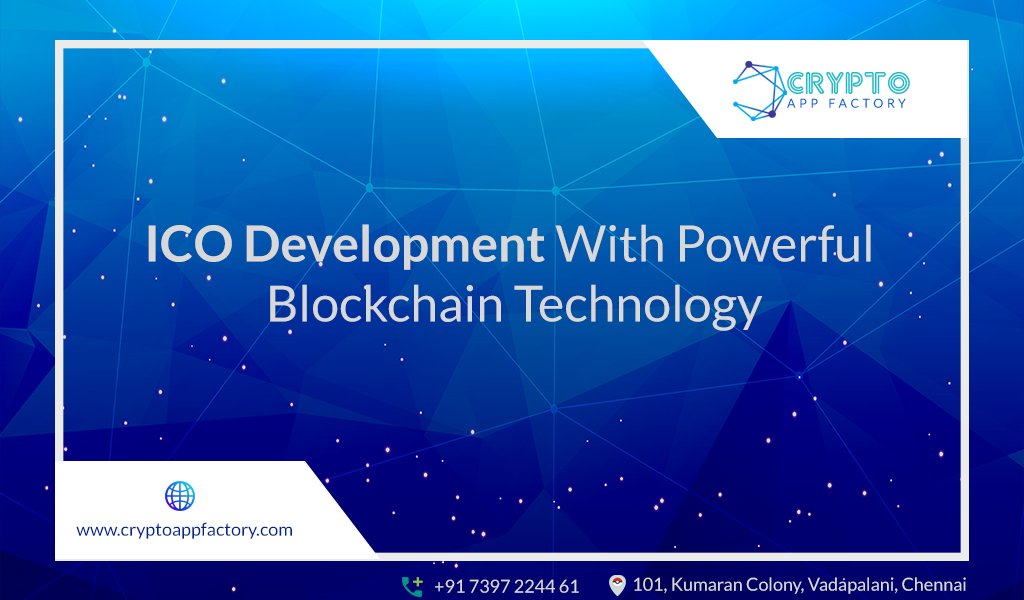 CRYPTO
APP FACTORY

ICO Development With Powerful Blockchain Technology

www.cryptoappfactory.com

+91 7397 2244 61

101, Kumaran Colony, Vadapalani, Chennai